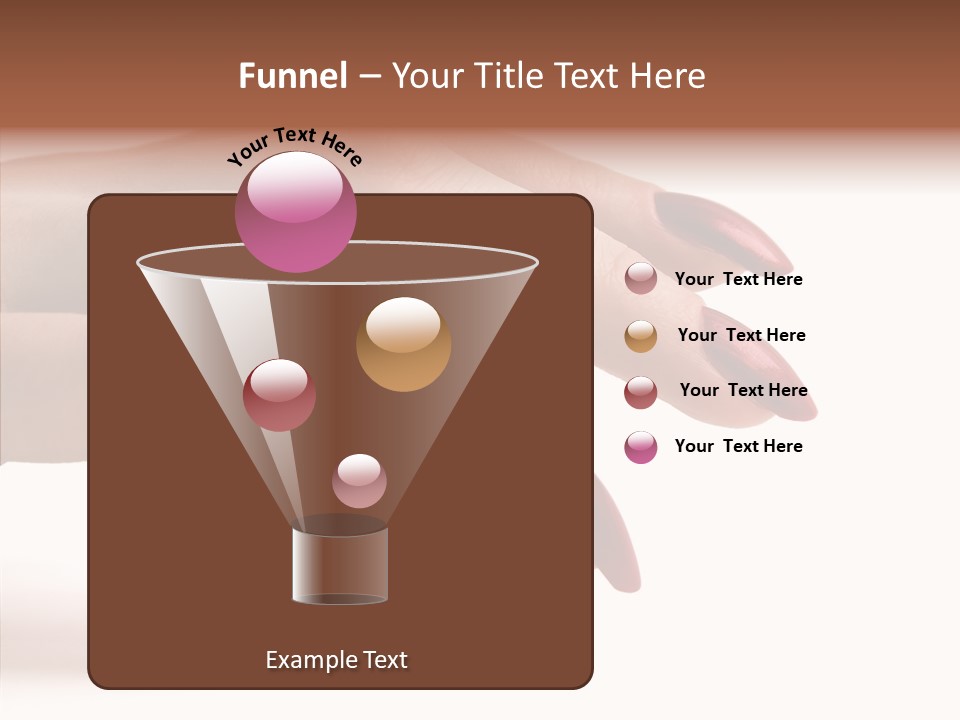 Funnel – Your Title Text Here

Your Text Here

Your Text Here

Your Text Here

Your Text Here

Your Text Here

Example Text